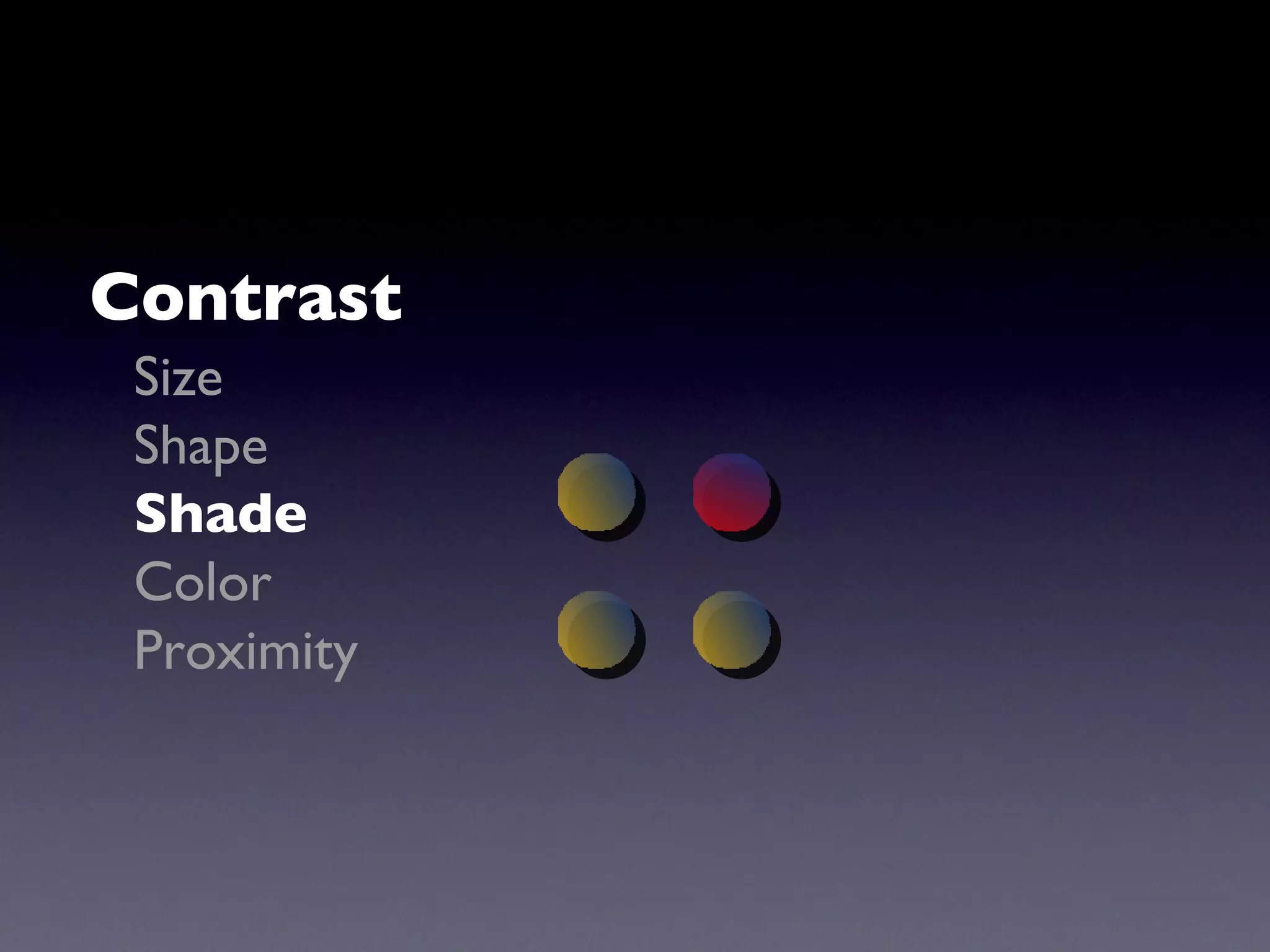 Contrast

Size

Shape

Shade

Color

Proximity